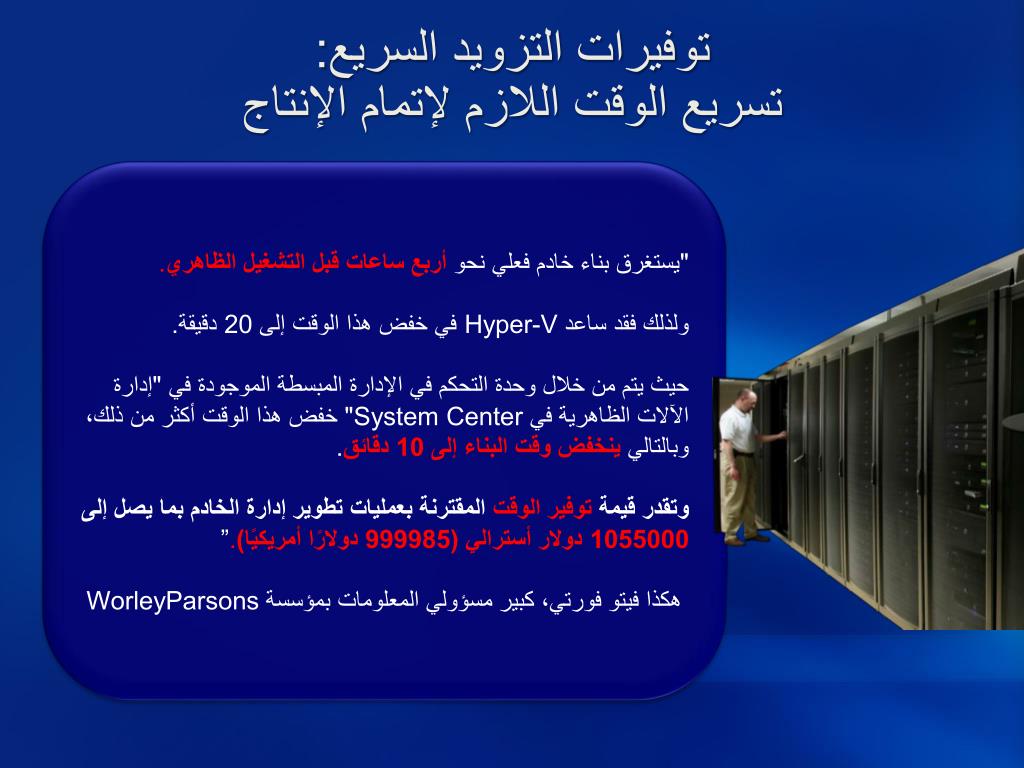 توفيرات التزويد السريع:
تسريع الوقت اللازم لإتمام الإنتاج

"يستغرق بناء خادم فعلي نحو أربع ساعات قبل التشغيل الظاهري.

ولذلك فقد ساعد Hyper-V في خفض هذا الوقت إلى 20 دقيقة.

حيث يتم من خلال وحدة التحكم في الإدارة المبسطة الموجودة في "إدارة الآلات الظاهرية في System Center" خفض هذا الوقت أكثر من ذلك، وبالتالي ينخفض وقت البناء إلى 10 دقائق.

وتقدر قيمة توفير الوقت المقترنة بعمليات تطوير إدارة الخادم بما يصل إلى 1055000 دولار أسترالي (999985 دولارًا أمريكيًا)."

هكذا فيتو فورتي، كبير مسؤولي المعلومات بمؤسسة WorleyParsons